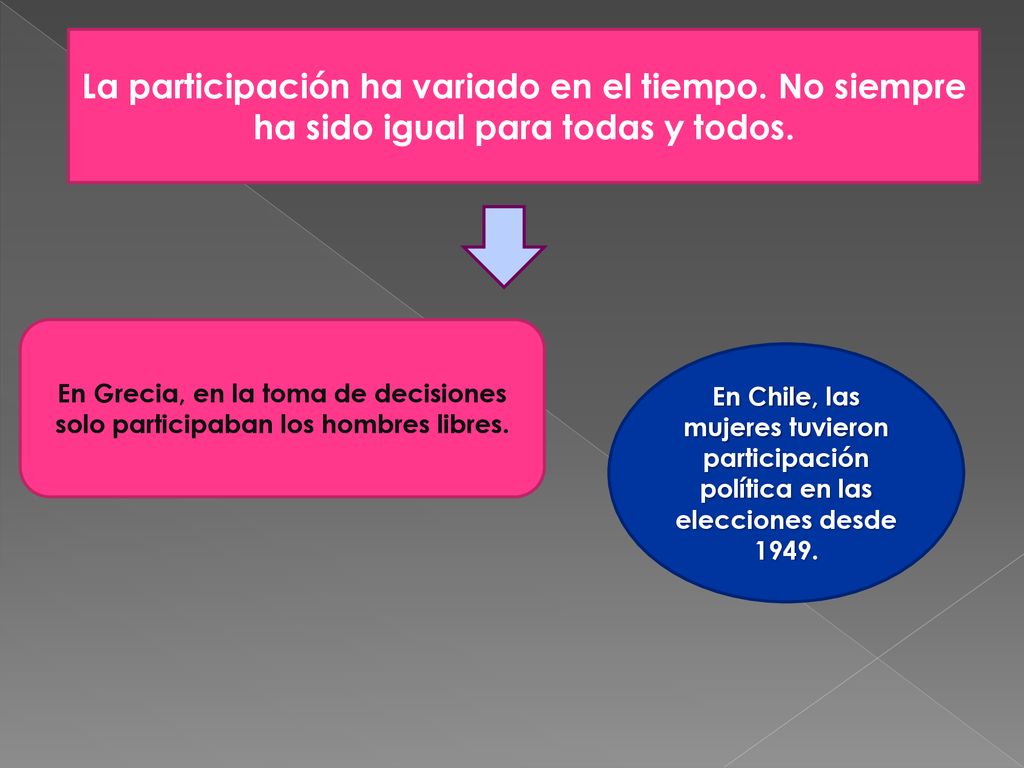 La participación ha variado en el tiempo. No siempre ha sido igual para todas y todos.

En Grecia, en la toma de decisiones solo participaban los hombres libres.

En Chile, las mujeres tuvieron participación política en las elecciones desde 1949.